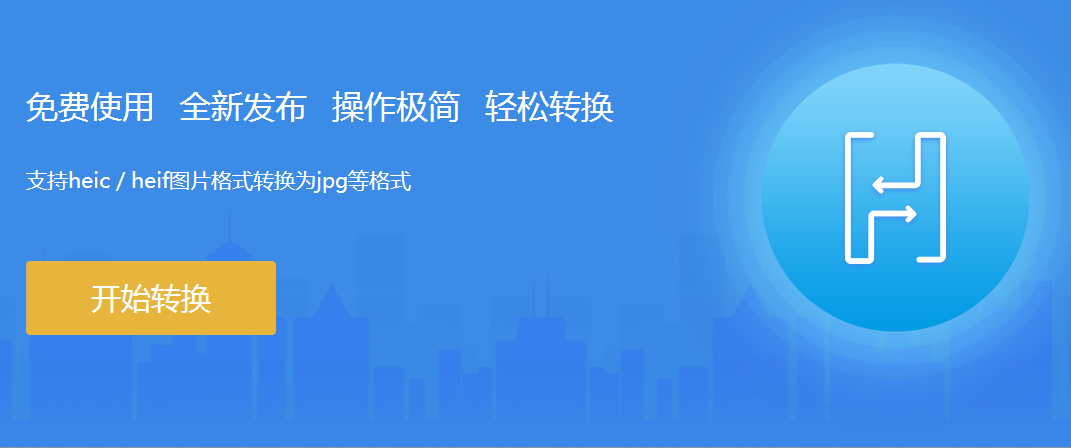 免费使用 全新发布 操作极简 轻松转换

支持heic / heif图片格式转换为jpg等格式

开始转换